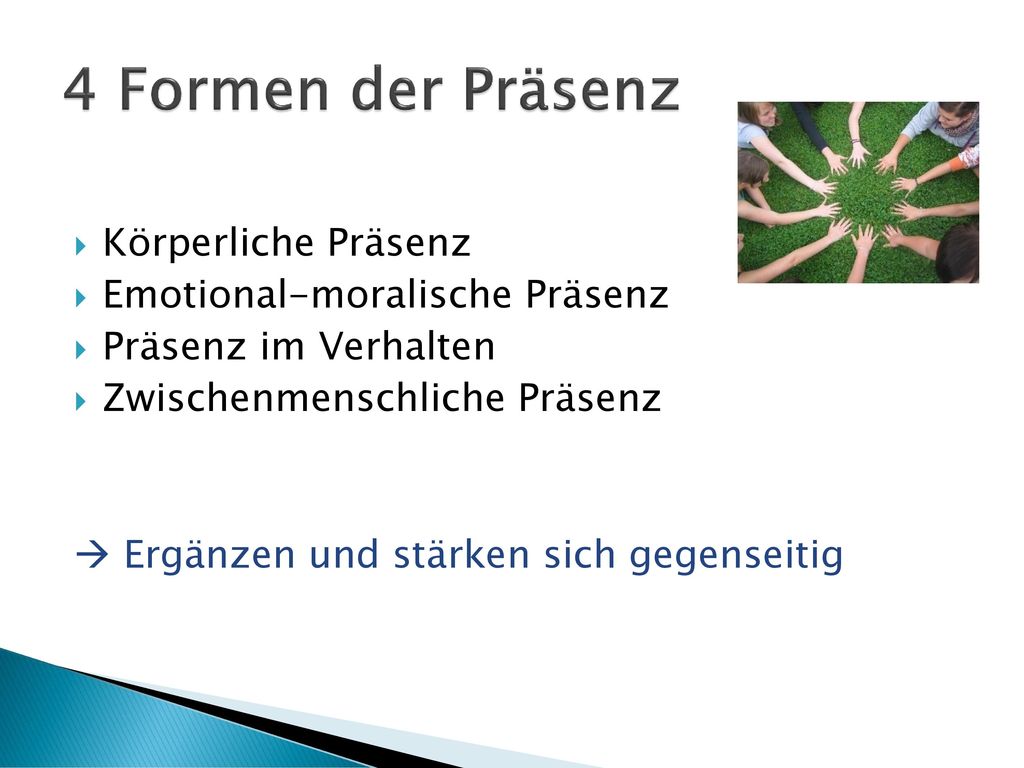 4 Formen der Präsenz

Körperliche Präsenz
Emotional-moralische Präsenz
Präsenz im Verhalten
Zwischenmenschliche Präsenz

→ Ergänzen und stärken sich gegenseitig